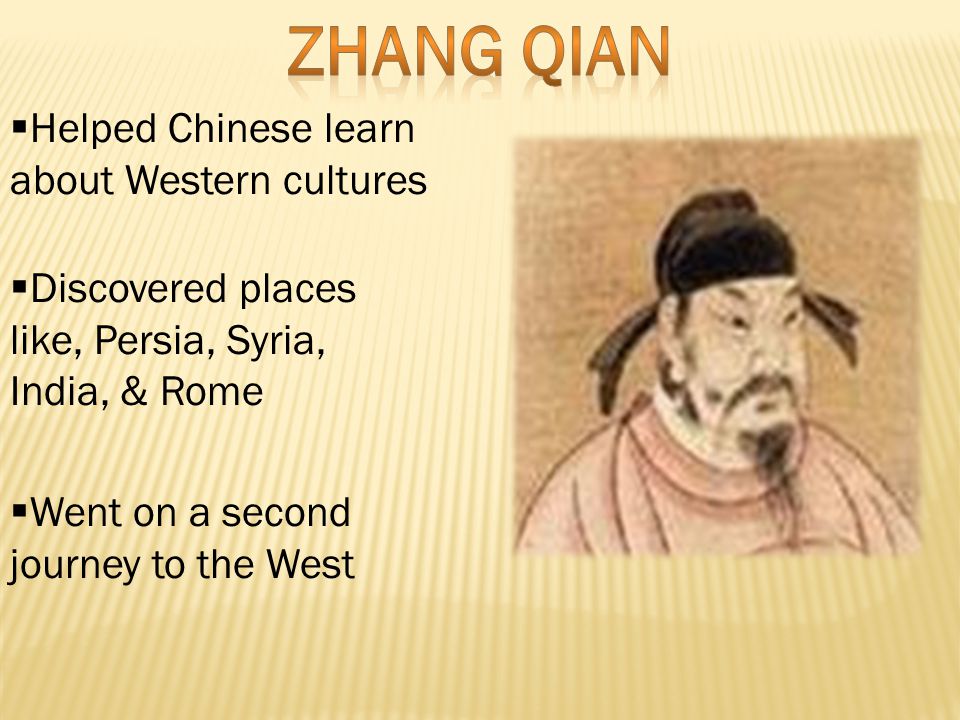 ZHANG QIAN

▪Helped Chinese learn about Western cultures

▪Discovered places like, Persia, Syria, India, & Rome

▪Went on a second journey to the West